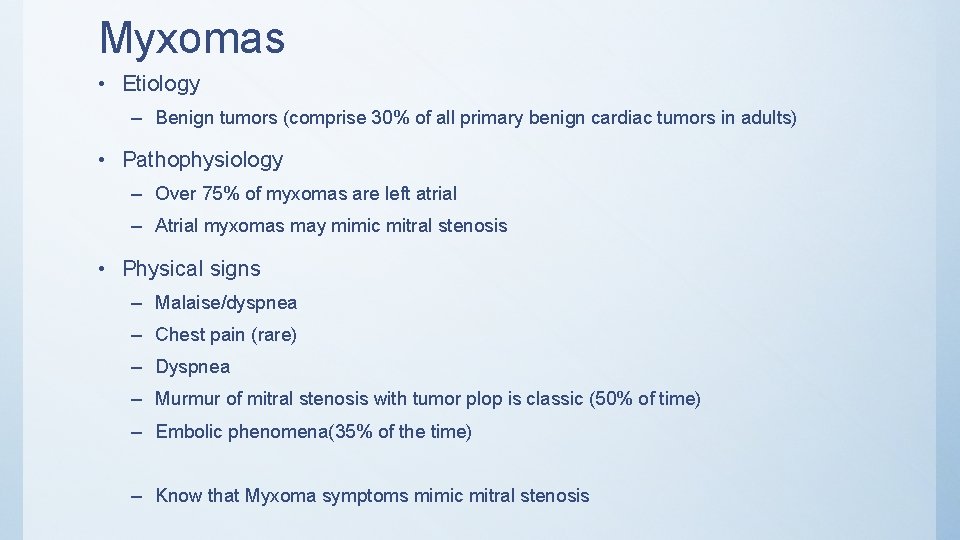 Myxomas

• Etiology
  – Benign tumors (comprise 30% of all primary benign cardiac tumors in adults)

• Pathophysiology
  – Over 75% of myxomas are left atrial
  – Atrial myxomas may mimic mitral stenosis

• Physical signs
  – Malaise/dyspnea
  – Chest pain (rare)
  – Dyspnea
  – Murmur of mitral stenosis with tumor plop is classic (50% of time)
  – Embolic phenomena(35% of the time)

  – Know that Myxoma symptoms mimic mitral stenosis